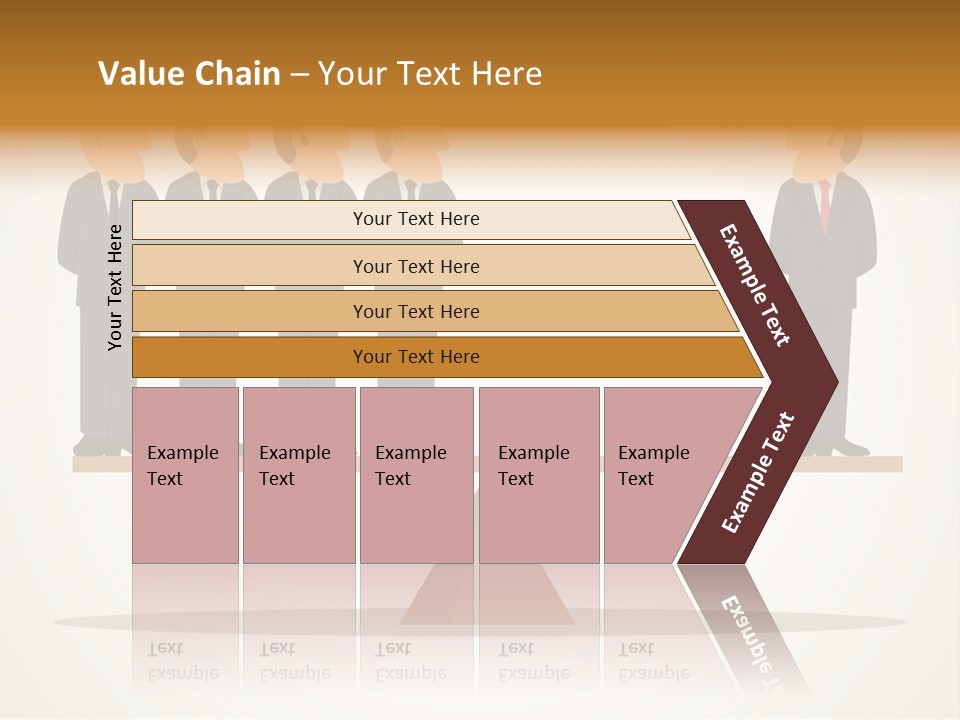 Value Chain – Your Text Here

Your Text Here

Your Text Here

Your Text Here

Your Text Here

Your Text Here

Example Text

Example Text

Example Text

Example Text

Example Text

Example Text

Example Text